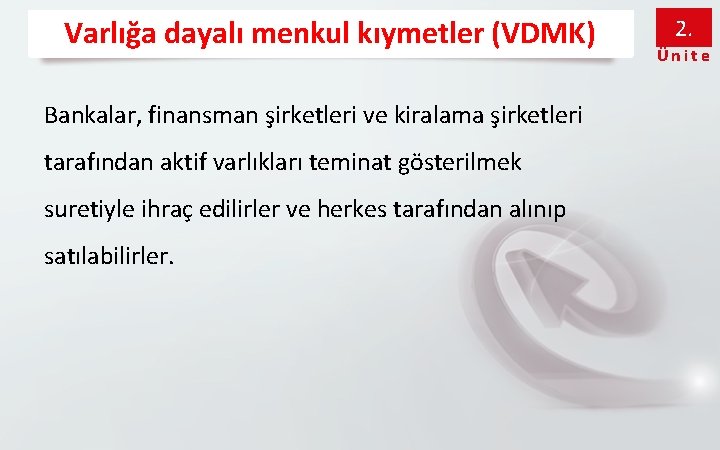 Varlığa dayalı menkul kıymetler (VDMK)

2.
Ünite

Bankalar, finansman şirketleri ve kiralama şirketleri tarafından aktif varlıkları teminat gösterilmek suretiyle ihraç edilirler ve herkes tarafından alınıp satılabilirler.